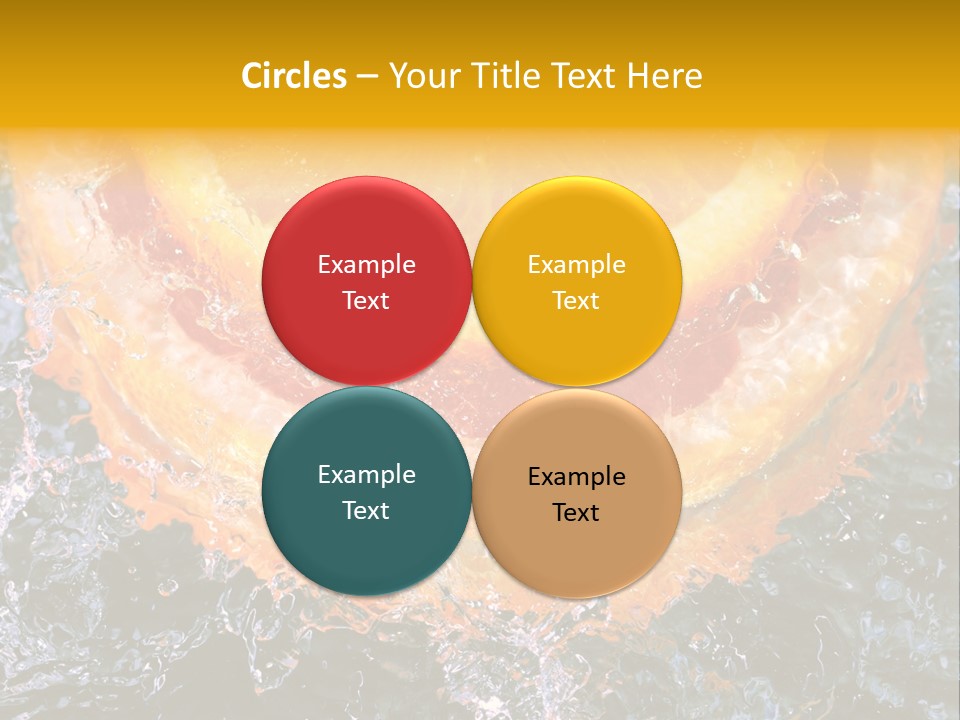 Circles – Your Title Text Here

Example Text

Example Text

Example Text

Example Text